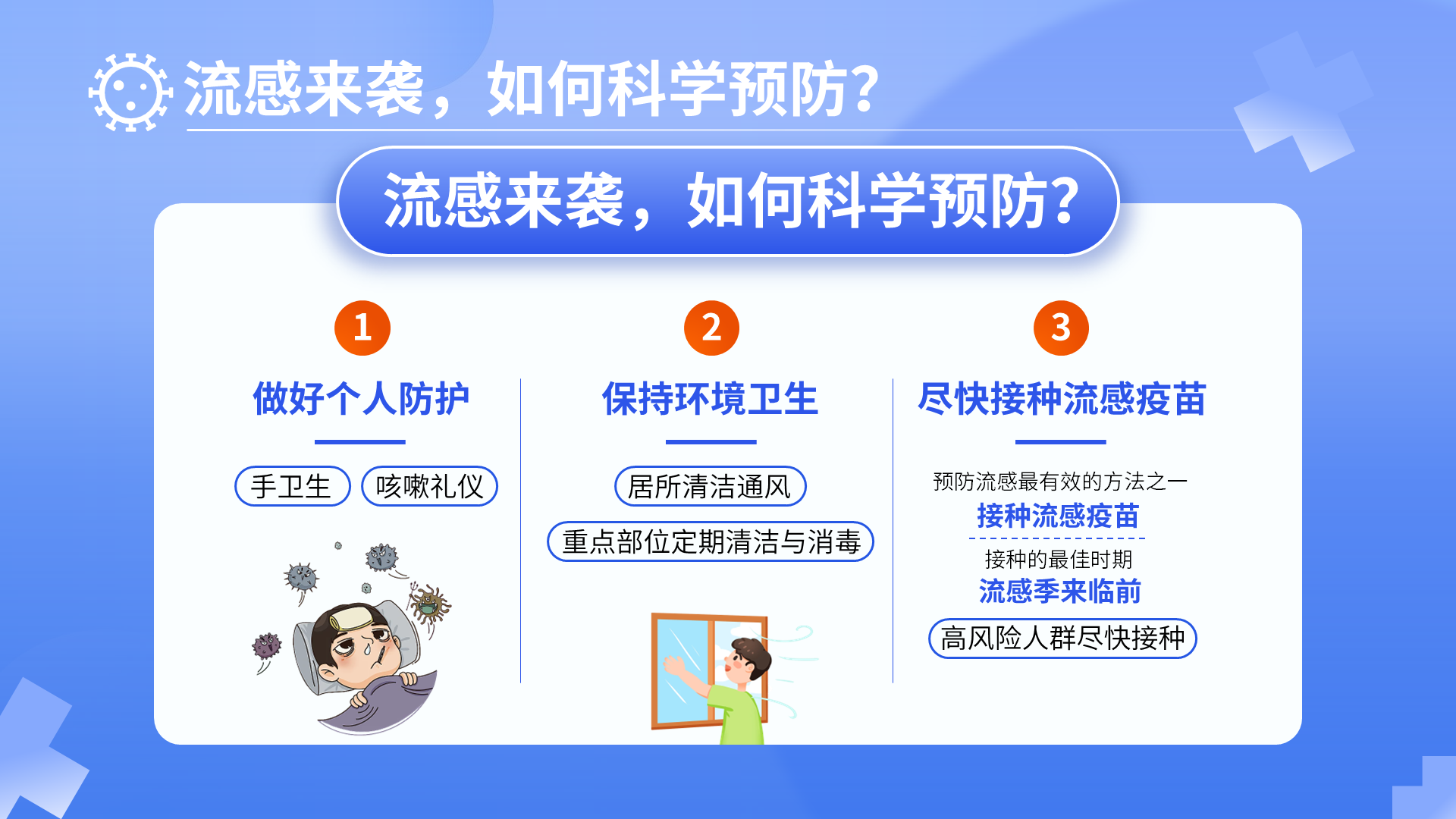 流感来袭，如何科学预防?

流感来袭，如何科学预防?

1
做好个人防护
手卫生
咳嗽礼仪

2
保持环境卫生
居所清洁通风
重点部位定期清洁与消毒

3
尽快接种流感疫苗
预防流感最有效的方法之一
接种流感疫苗
接种的最佳时期
流感季来临前
高风险人群尽快接种